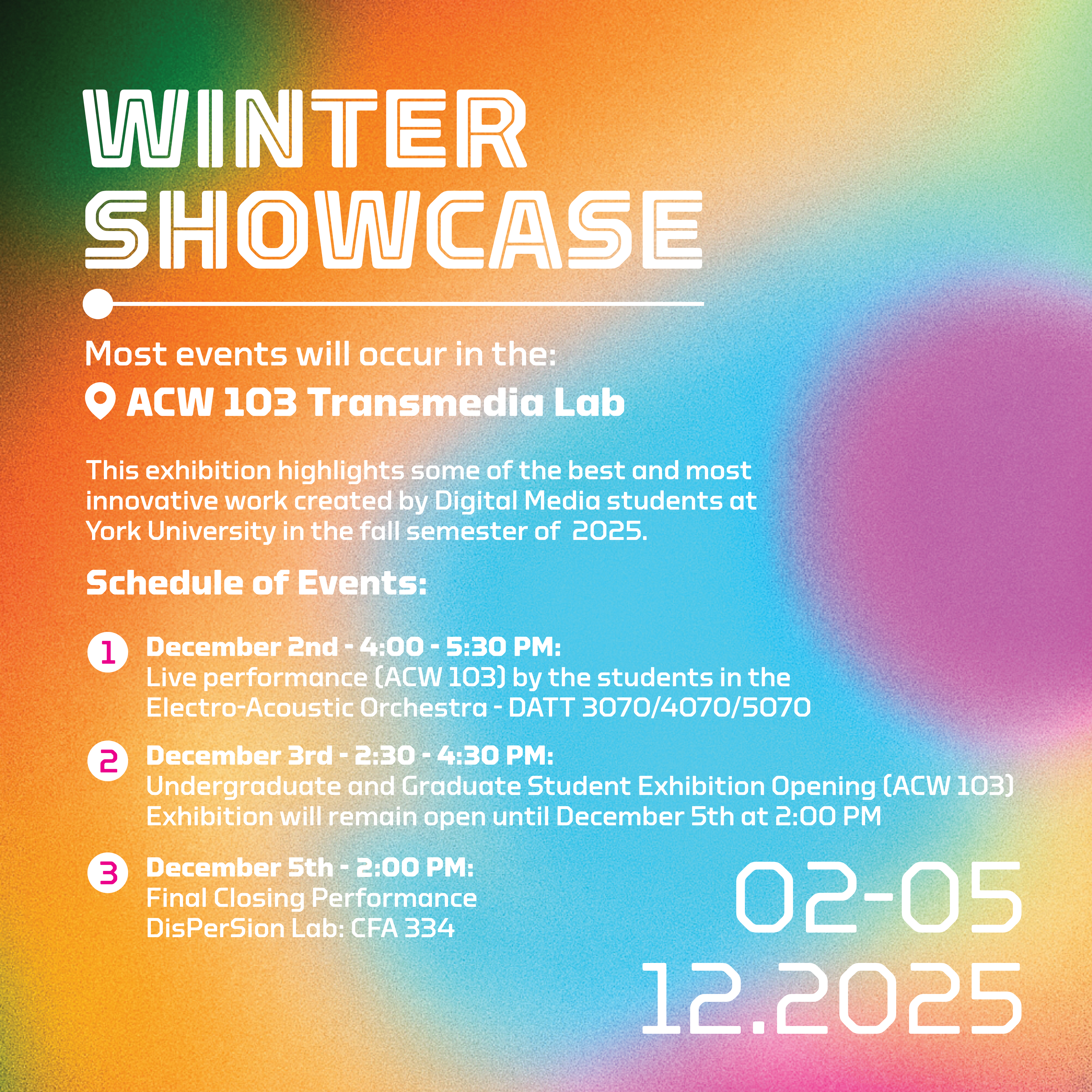 WINTER SHOWCASE

Most events will occur in the:

ACW 103 Transmedia Lab

This exhibition highlights some of the best and most innovative work created by Digital Media students at York University in the fall semester of 2025.

Schedule of Events:

1 December 2nd - 4:00 - 5:30 PM:
Live performance (ACW 103) by the students in the Electro-Acoustic Orchestra - DATT 3070/4070/5070

2 December 3rd - 2:30 - 4:30 PM:
Undergraduate and Graduate Student Exhibition Opening (ACW 103)
Exhibition will remain open until December 5th at 2:00 PM

3 December 5th - 2:00 PM:
Final Closing Performance
DisPerSion Lab: CFA 334

02-05
12.2025